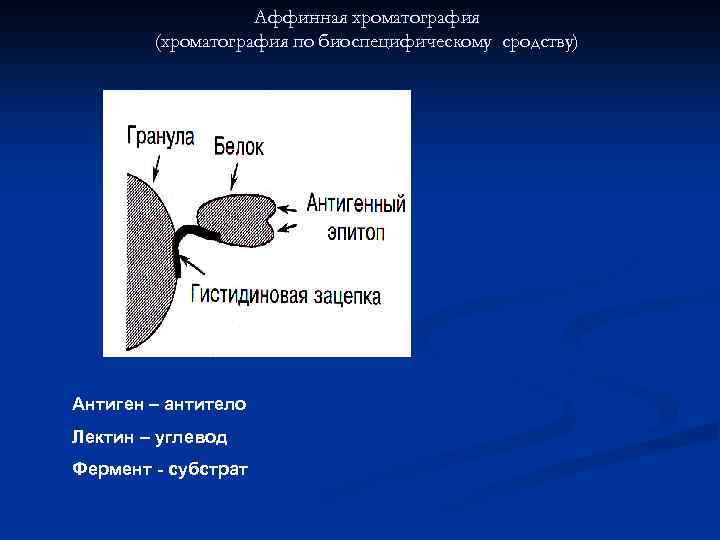 Аффинная хроматография
(хроматография по биоспецифическому сродству)

Гранула

Белок

Антигенный эпитоп

Гистидиновая зацепка

Антиген – антитело

Лектин – углевод

Фермент - субстрат